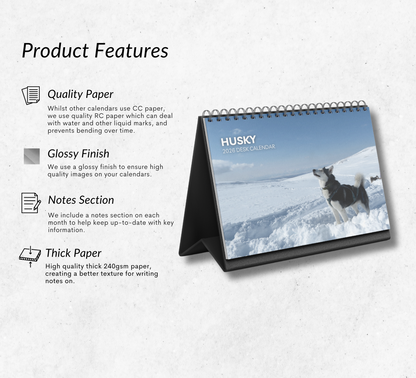 Product Features

Quality Paper

Whilst other calendars use CC paper, we use quality RC paper which can deal with water and other liquid marks, and prevents bending over time.

Glossy Finish

We use a glossy finish to ensure high quality images on your calendars.

Notes Section

We include a notes section on each month to help keep up-to-date with key information.

Thick Paper

High quality thick 240gsm paper, creating a better texture for writing notes on.

HUSKY
2026 DESK CALENDAR